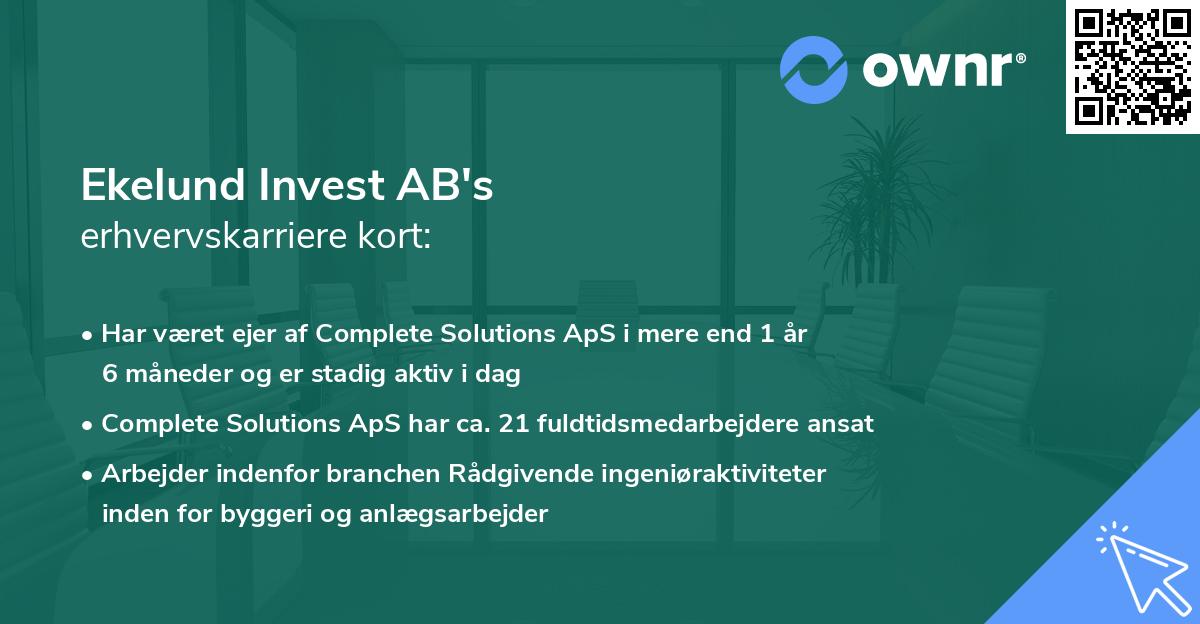 ownr®

Ekelund Invest AB's
erhvervskarriere kort:

• Har været ejer af Complete Solutions ApS i mere end 1 år 6 måneder og er stadig aktiv i dag

• Complete Solutions ApS har ca. 21 fuldtidsmedarbejdere ansat

• Arbejder indenfor branchen Rådgivende ingeniøraktiviteter inden for byggeri og anlægsarbejder